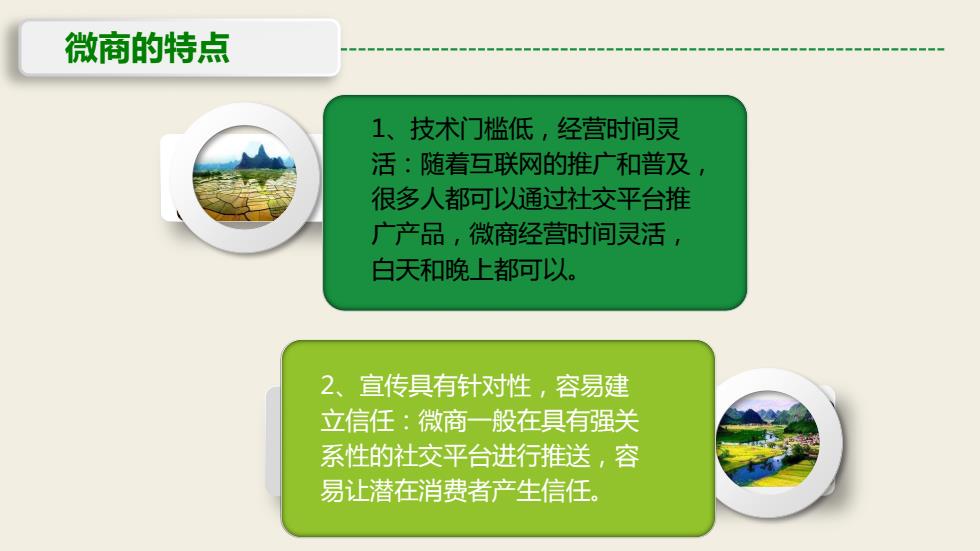 微商的特点

1、技术门槛低，经营时间灵活：随着互联网的推广和普及，很多人都可以通过社交平台推广产品，微商经营时间灵活，白天和晚上都可以。

2、宣传具有针对性，容易建立信任：微商一般在具有强关系性的社交平台进行推送，容易让潜在消费者产生信任。